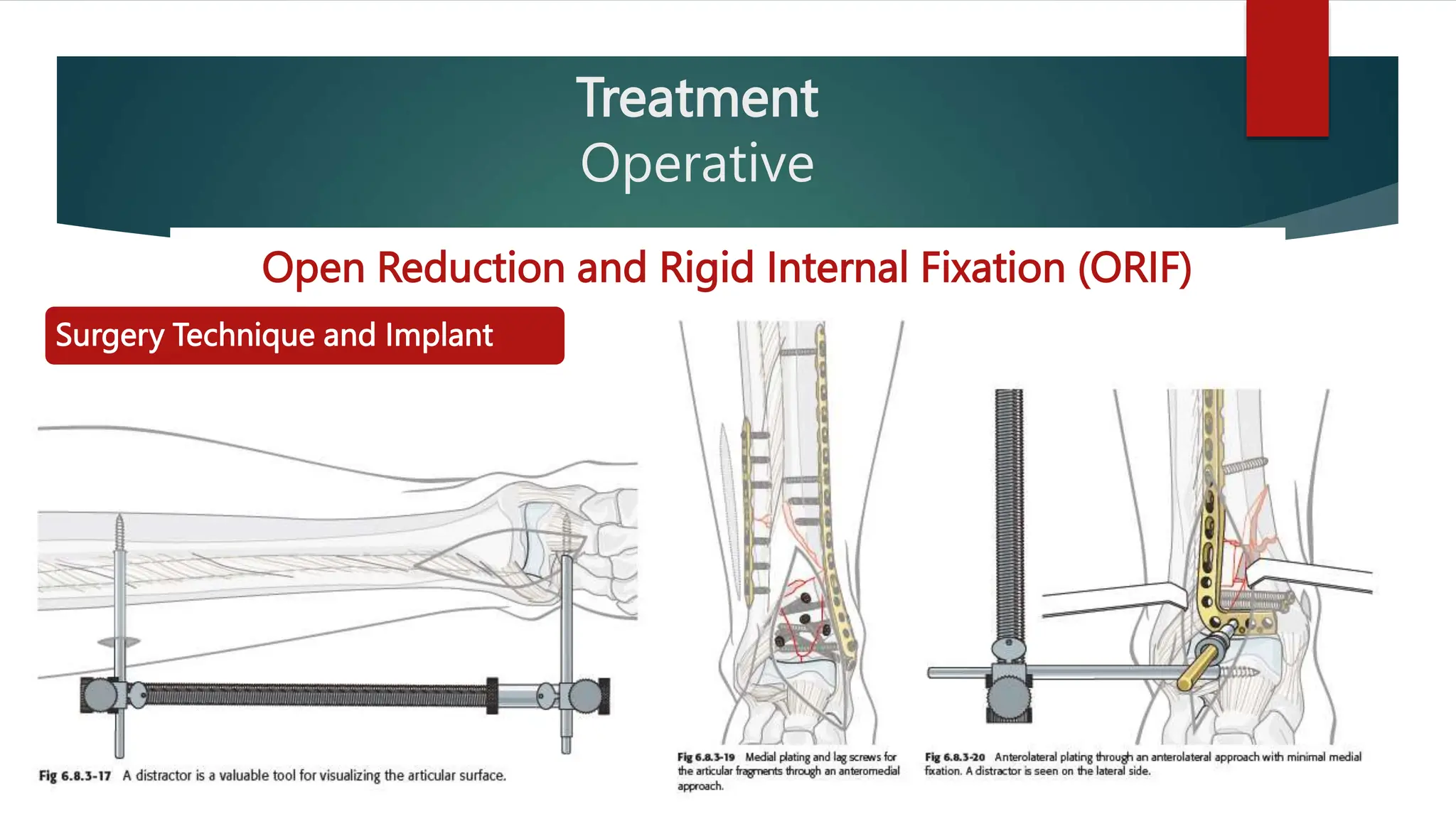 Treatment
Operative

Open Reduction and Rigid Internal Fixation (ORIF)

Surgery Technique and Implant

Fig 6.8.3-17 A distractor is a valuable tool for visualizing the articular surface.

Fig 6.8.3-19 Medial plating and lag screws for the articular fragments through an anteromedial approach.

Fig 6.8.3-20 Anterolateral plating through an anterolateral approach with minimal medial fixation. A distractor is seen on the lateral side.